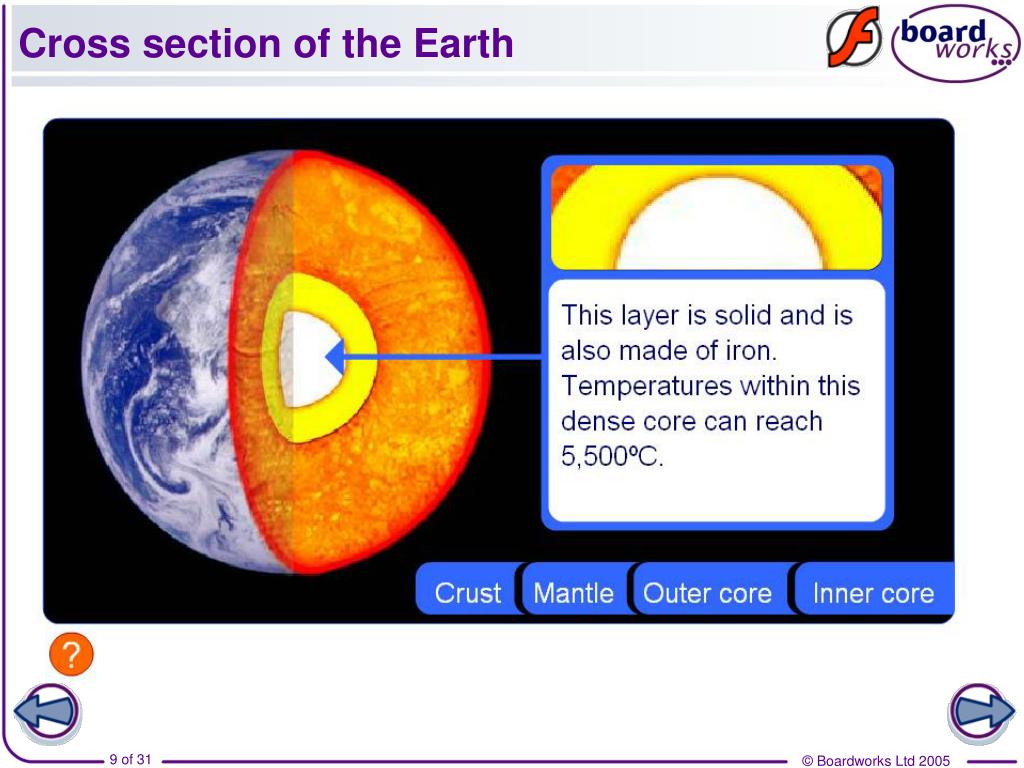 Cross section of the Earth

board works

This layer is solid and is also made of iron. Temperatures within this dense core can reach 5,500ºC.

Crust Mantle Outer core Inner core

?

9 of 31

© Boardworks Ltd 2005